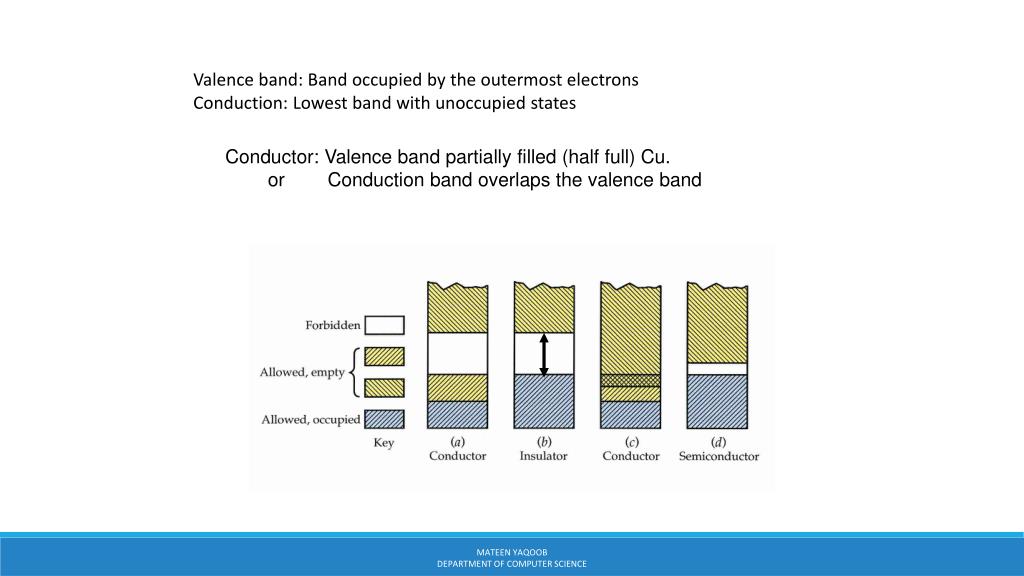 Valence band: Band occupied by the outermost electrons
Conduction: Lowest band with unoccupied states

Conductor: Valence band partially filled (half full) Cu.
or Conduction band overlaps the valence band

Forbidden

Allowed, empty

Allowed, occupied

Key

(a)
Conductor

(b)
Insulator

(c)
Conductor

(d)
Semiconductor

MATEEN YAQOOB
DEPARTMENT OF COMPUTER SCIENCE